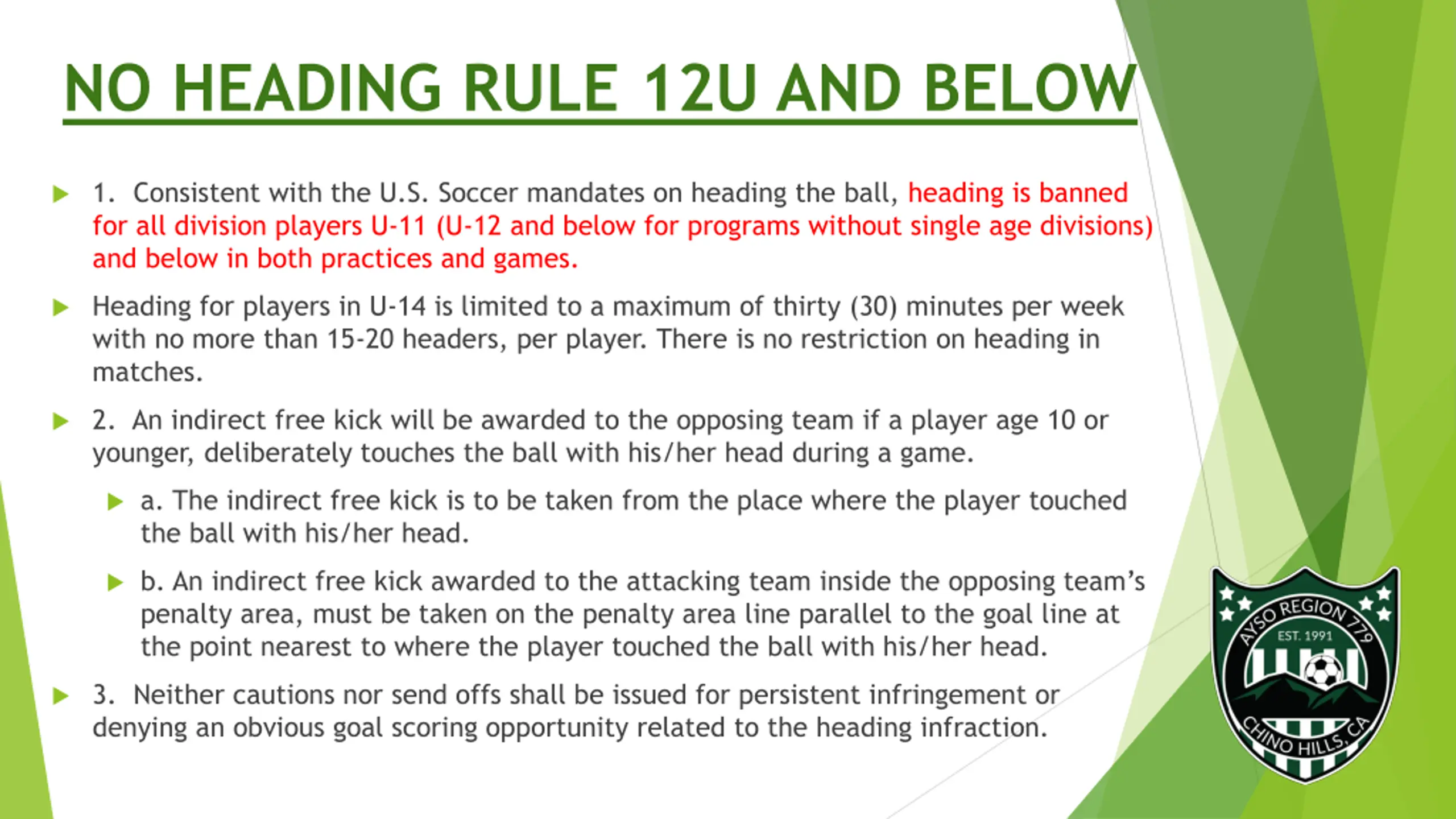 NO HEADING RULE 12U AND BELOW

1. Consistent with the U.S. Soccer mandates on heading the ball, heading is banned for all division players U-11 (U-12 and below for programs without single age divisions) and below in both practices and games.

Heading for players in U-14 is limited to a maximum of thirty (30) minutes per week with no more than 15-20 headers, per player. There is no restriction on heading in matches.

2. An indirect free kick will be awarded to the opposing team if a player age 10 or younger, deliberately touches the ball with his/her head during a game.

a. The indirect free kick is to be taken from the place where the player touched the ball with his/her head.

b. An indirect free kick awarded to the attacking team inside the opposing team's penalty area, must be taken on the penalty area line parallel to the goal line at the point nearest to where the player touched the ball with his/her head.

3. Neither cautions nor send offs shall be issued for persistent infringement or denying an obvious goal scoring opportunity related to the heading infraction.

AYSO REGION 779
EST. 1991
CHINO HILLS, CA